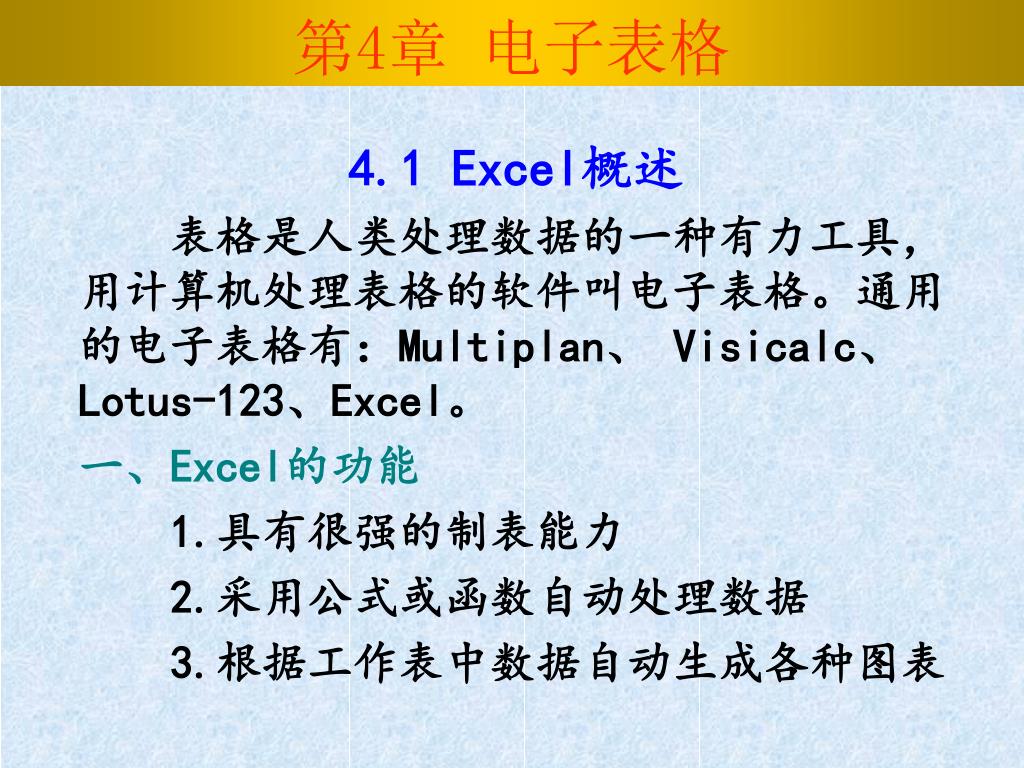 第4章 电子表格

4.1 Excel概述

表格是人类处理数据的一种有力工具，用计算机处理表格的软件叫电子表格。通用的电子表格有：Multiplan、 Visicalc、Lotus-123、Excel。

一、Excel的功能

1.具有很强的制表能力

2.采用公式或函数自动处理数据

3.根据工作表中数据自动生成各种图表